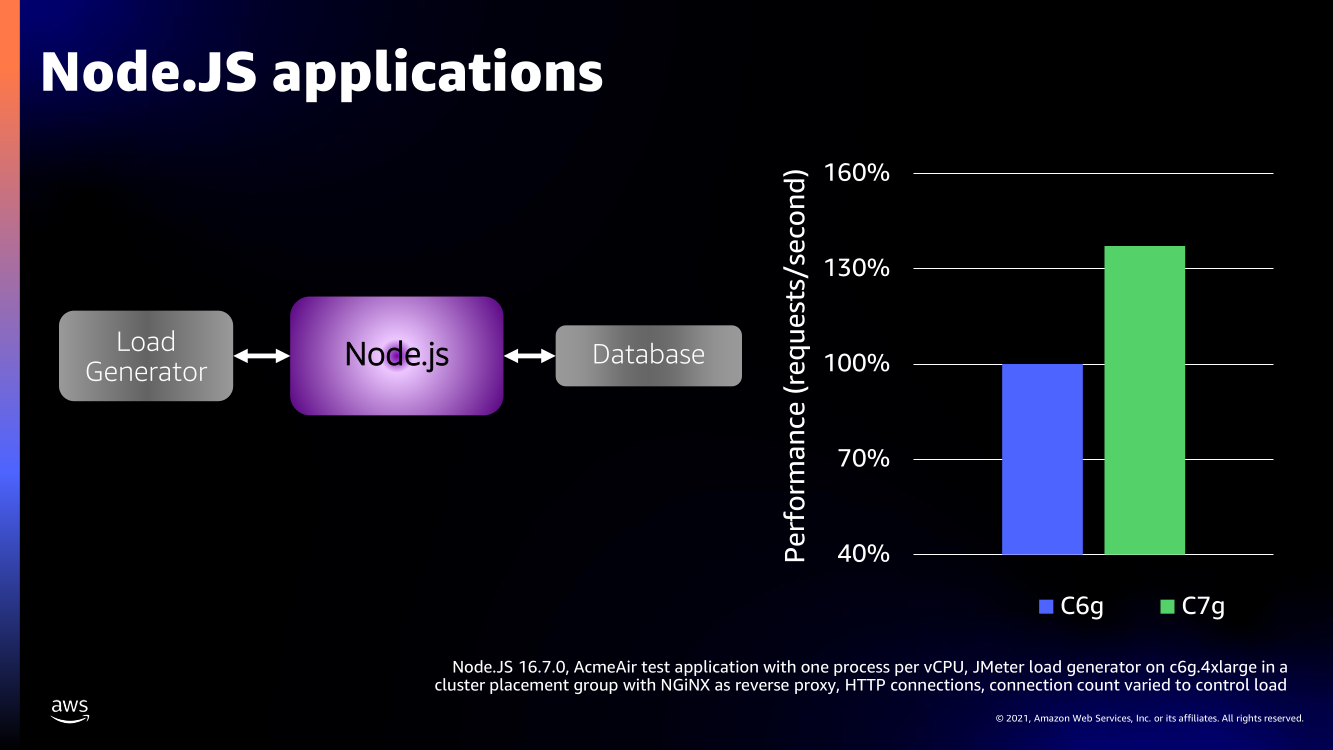 Node.JS applications

Load Generator

Node.js

Database

Performance (requests/second)

160%

130%

100%

70%

40%

C6g

C7g

Node.JS 16.7.0, AcmeAir test application with one process per vCPU, JMeter load generator on c6g.4xlarge in a cluster placement group with NGiNX as reverse proxy, HTTP connections, connection count varied to control load

aws

© 2021, Amazon Web Services, Inc. or its affiliates. All rights reserved.